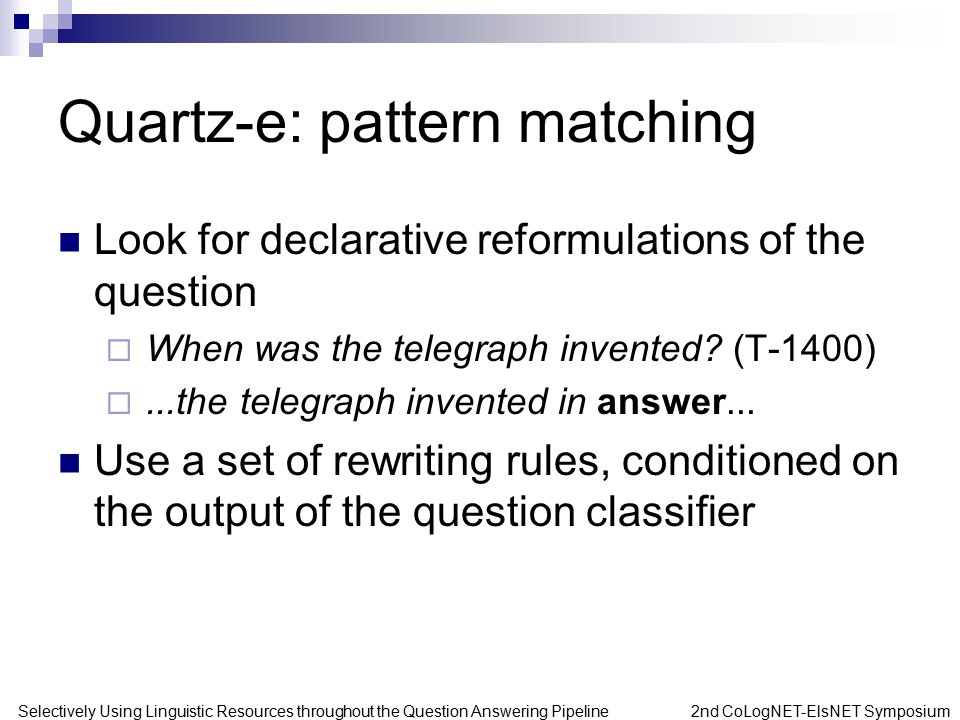 Quartz-e: pattern matching

Look for declarative reformulations of the question

When was the telegraph invented? (T-1400)

...the telegraph invented in answer...

Use a set of rewriting rules, conditioned on the output of the question classifier

Selectively Using Linguistic Resources throughout the Question Answering Pipeline

2nd CoLogNET-ElsNET Symposium